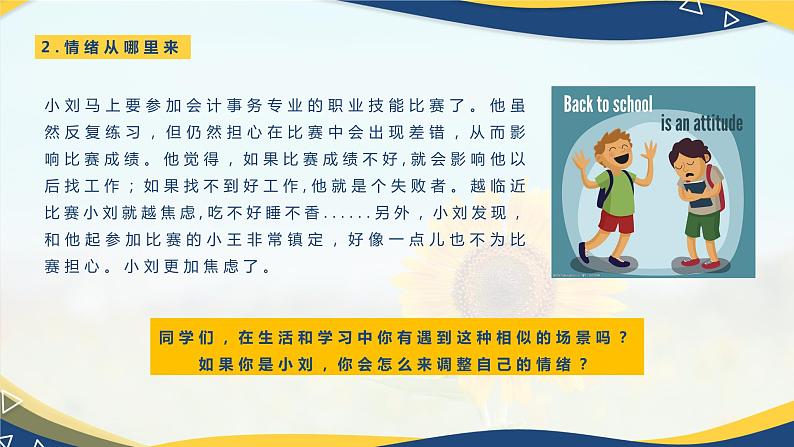 2.情绪从哪里来

小刘马上要参加会计事务专业的职业技能比赛了。他虽然反复练习，但仍然担心在比赛中会出现差错，从而影响比赛成绩。他觉得，如果比赛成绩不好,就会影响他以后找工作；如果找不到好工作,他就是个失败者。越临近比赛小刘就越焦虑,吃不好睡不香......另外，小刘发现，和他起参加比赛的小王非常镇定，好像一点儿也不为比赛担心。小刘更加焦虑了。

Back to school
is an attitude

同学们，在生活和学习中你有遇到这种相似的场景吗？
如果你是小刘，你会怎么来调整自己的情绪？